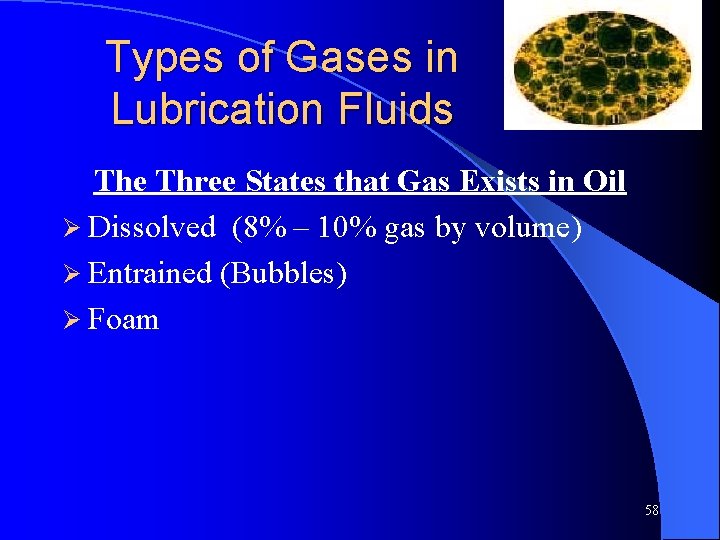 Types of Gases in Lubrication Fluids

The Three States that Gas Exists in Oil

➢ Dissolved (8% – 10% gas by volume)

➢ Entrained (Bubbles)

➢ Foam

58